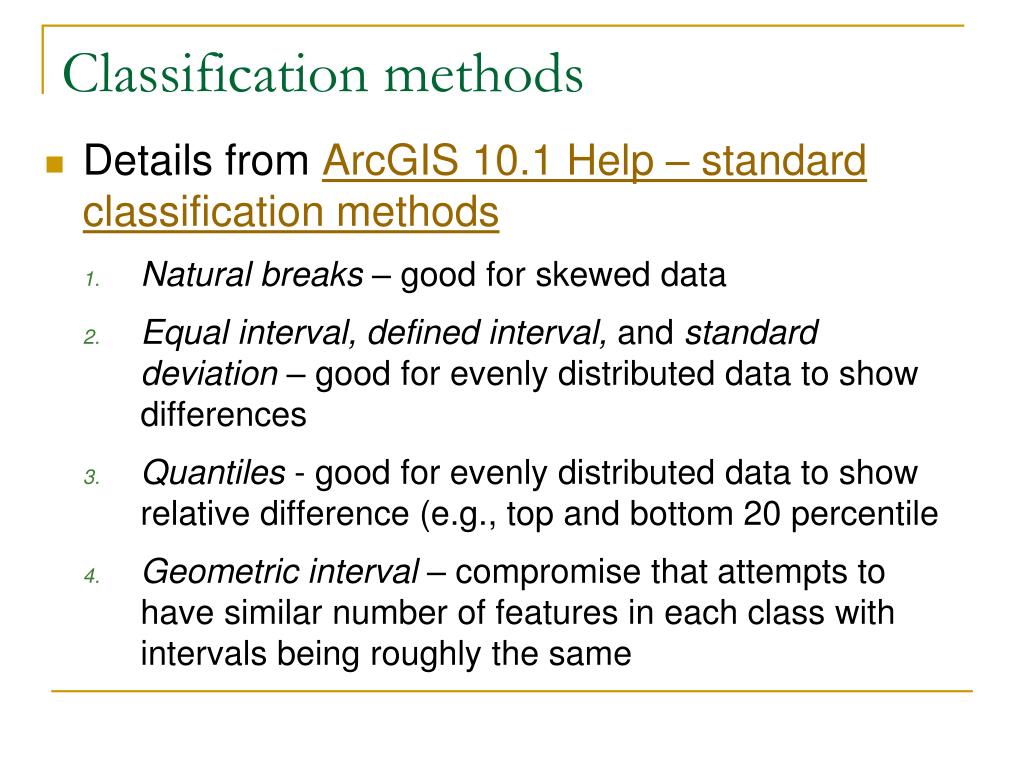 Classification methods

Details from ArcGIS 10.1 Help – standard classification methods

1. Natural breaks – good for skewed data
2. Equal interval, defined interval, and standard deviation – good for evenly distributed data to show differences
3. Quantiles - good for evenly distributed data to show relative difference (e.g., top and bottom 20 percentile
4. Geometric interval – compromise that attempts to have similar number of features in each class with intervals being roughly the same